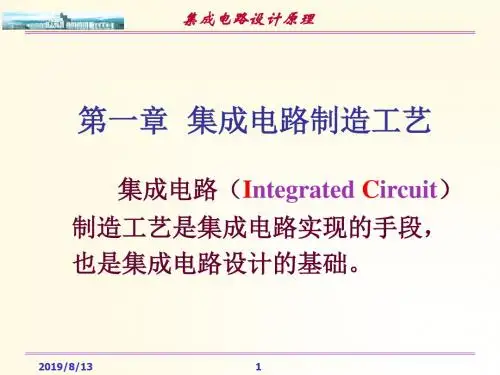 集成电路设计原理

第一章 集成电路制造工艺

集成电路（Integrated Circuit）制造工艺是集成电路实现的手段，也是集成电路设计的基础。

2019/8/13

1